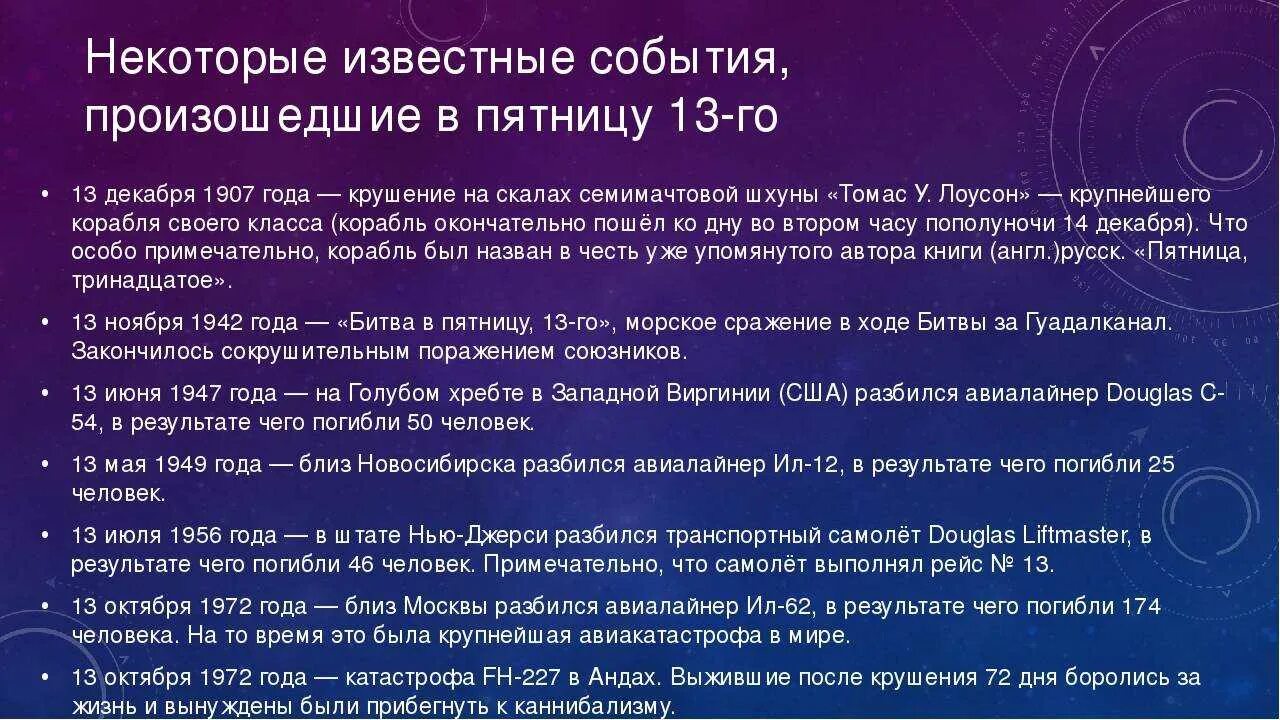 Некоторые известные события, произошедшие в пятницу 13-го

• 13 декабря 1907 года — крушение на скалах семимачтовой шхуны «Томас У. Лоусон» — крупнейшего корабля своего класса (корабль окончательно пошёл ко дну во втором часу пополуночи 14 декабря). Что особо примечательно, корабль был назван в честь уже упомянутого автора книги (англ.)русск. «Пятница, тринадцатое».

• 13 ноября 1942 года — «Битва в пятницу, 13-го», морское сражение в ходе Битвы за Гуадалканал. Закончилось сокрушительным поражением союзников.

• 13 июня 1947 года — на Голубом хребте в Западной Виргинии (США) разбился авиалайнер Douglas C-54, в результате чего погибли 50 человек.

• 13 мая 1949 года — близ Новосибирска разбился авиалайнер Ил-12, в результате чего погибли 25 человек.

• 13 июля 1956 года — в штате Нью-Джерси разбился транспортный самолёт Douglas Liftmaster, в результате чего погибли 46 человек. Примечательно, что самолёт выполнял рейс № 13.

• 13 октября 1972 года — близ Москвы разбился авиалайнер Ил-62, в результате чего погибли 174 человека. На то время это была крупнейшая авиакатастрофа в мире.

• 13 октября 1972 года — катастрофа FH-227 в Андах. Выжившие после крушения 72 дня боролись за жизнь и вынуждены были прибегнуть к каннибализму.